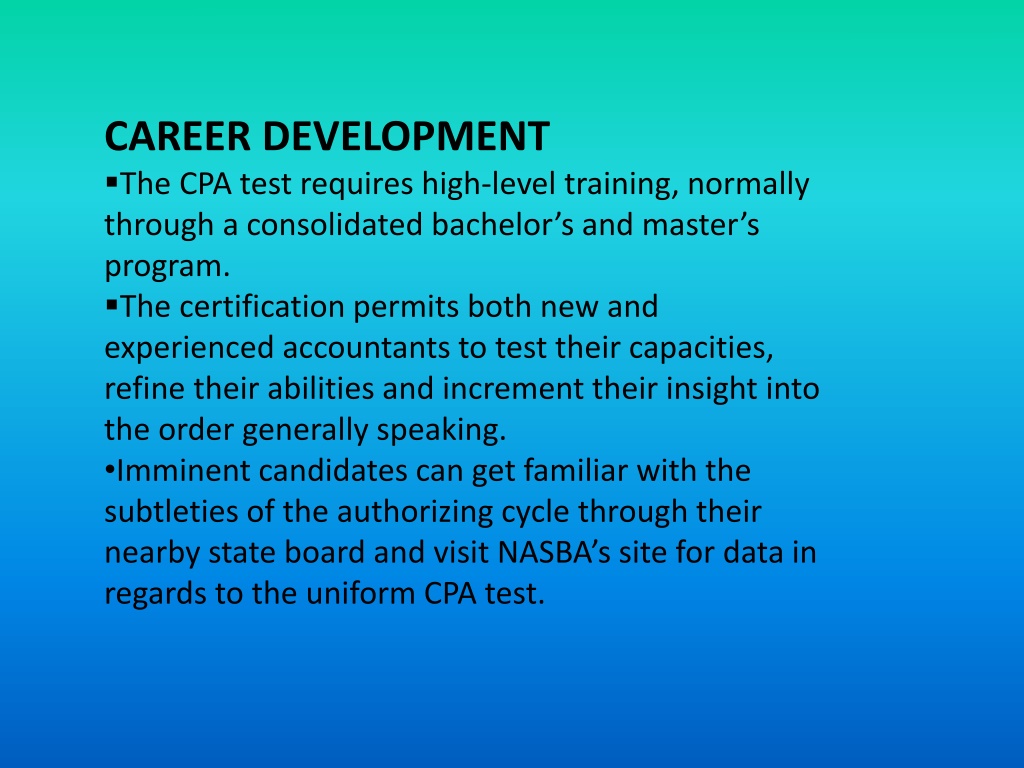 CAREER DEVELOPMENT

▪The CPA test requires high-level training, normally through a consolidated bachelor’s and master’s program.

▪The certification permits both new and experienced accountants to test their capacities, refine their abilities and increment their insight into the order generally speaking.

•Imminent candidates can get familiar with the subtleties of the authorizing cycle through their nearby state board and visit NASBA’s site for data in regards to the uniform CPA test.